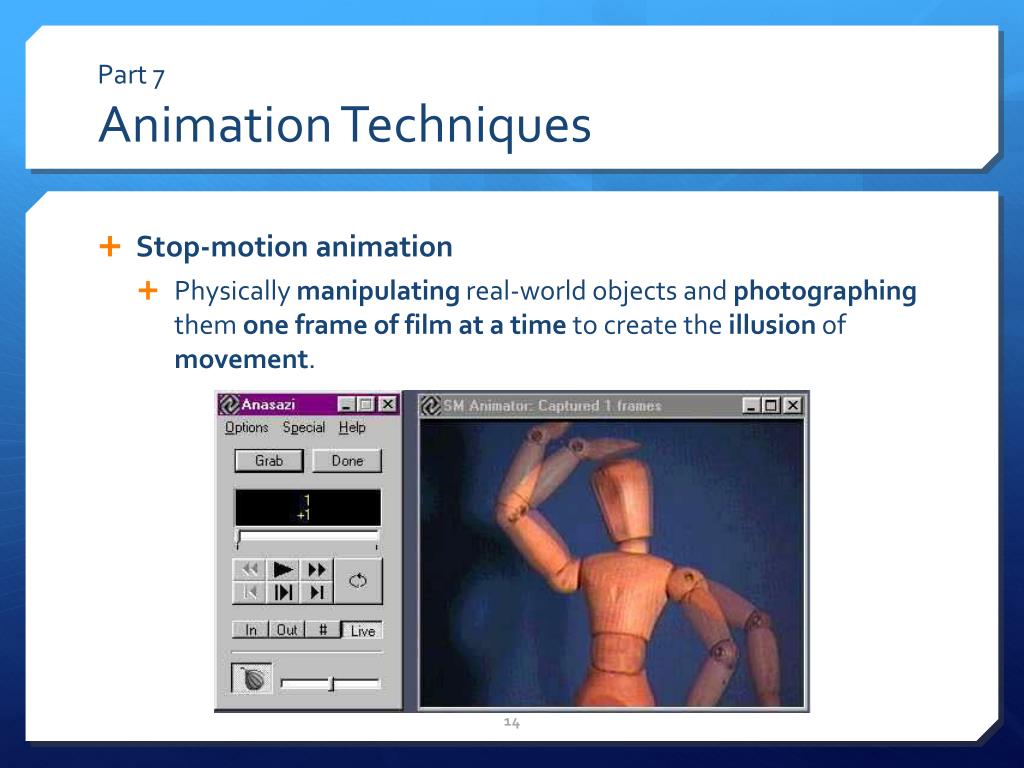 Part 7
Animation Techniques

+ Stop-motion animation
+ Physically manipulating real-world objects and photographing them one frame of film at a time to create the illusion of movement.

Anasazi
Options Special Help
Grab Done
1
+1
In Out # Live

SM Animator: Captured 1 frames

14